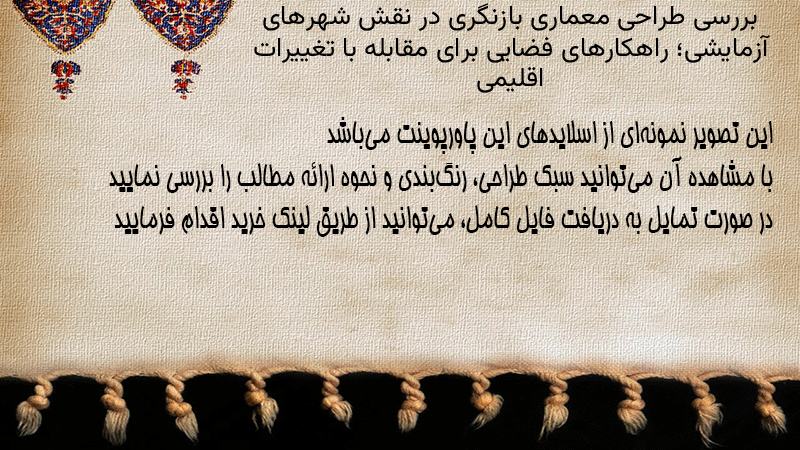 بررسی طراحی معماری بازنگری در نقش شهرهای آزمایشی؛ راهکارهای فضایی برای مقابله با تغییرات اقلیمی

این تصویر نمونه‌ای از اسلایدهای این پاورپوینت می‌باشد
با مشاهده آن می‌توانید سبک طراحی، رنگ‌بندی و نحوه ارائه مطالب را بررسی نمایید
در صورت تمایل به دریافت فایل کامل، می‌توانید از طریق لینک خرید اقدام فرمایید